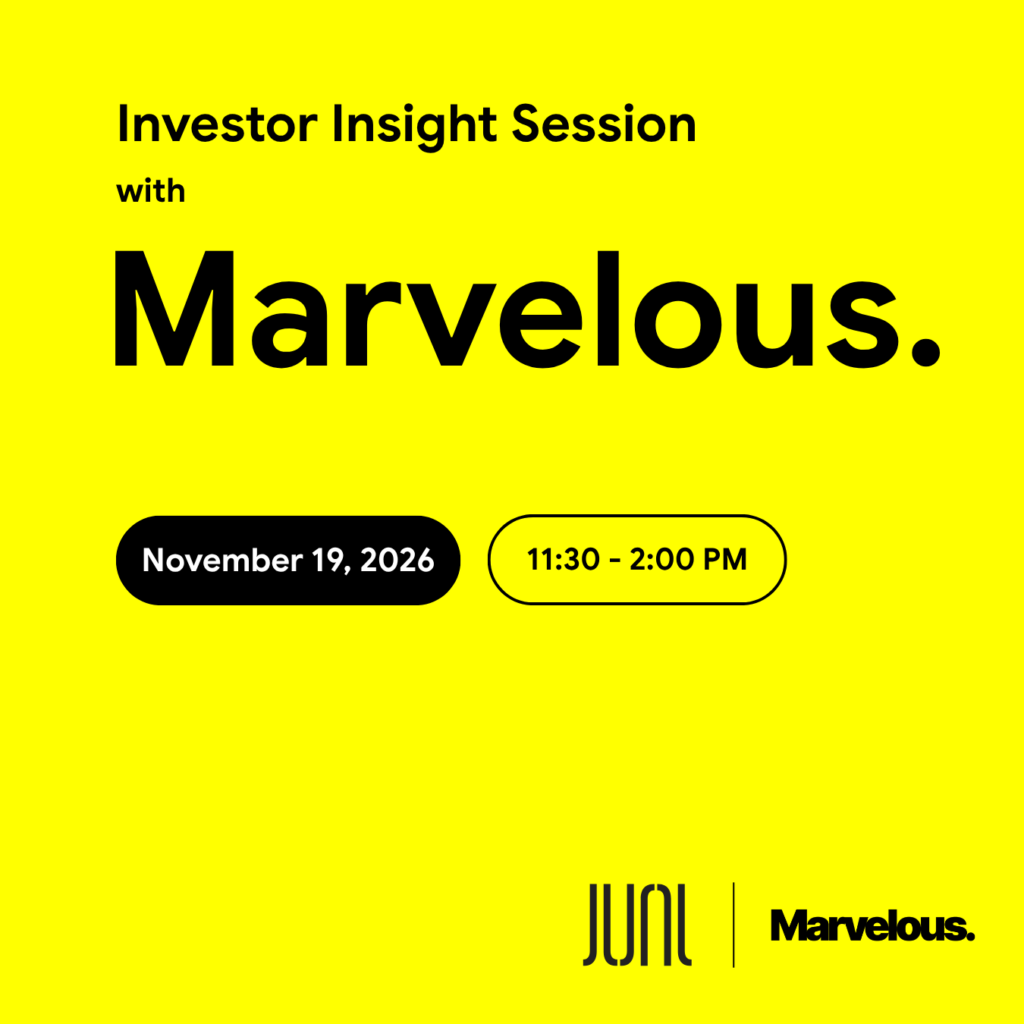 Investor Insight Session

with

Marvelous.

November 19, 2026

11:30 - 2:00 PM

JUNL

Marvelous.